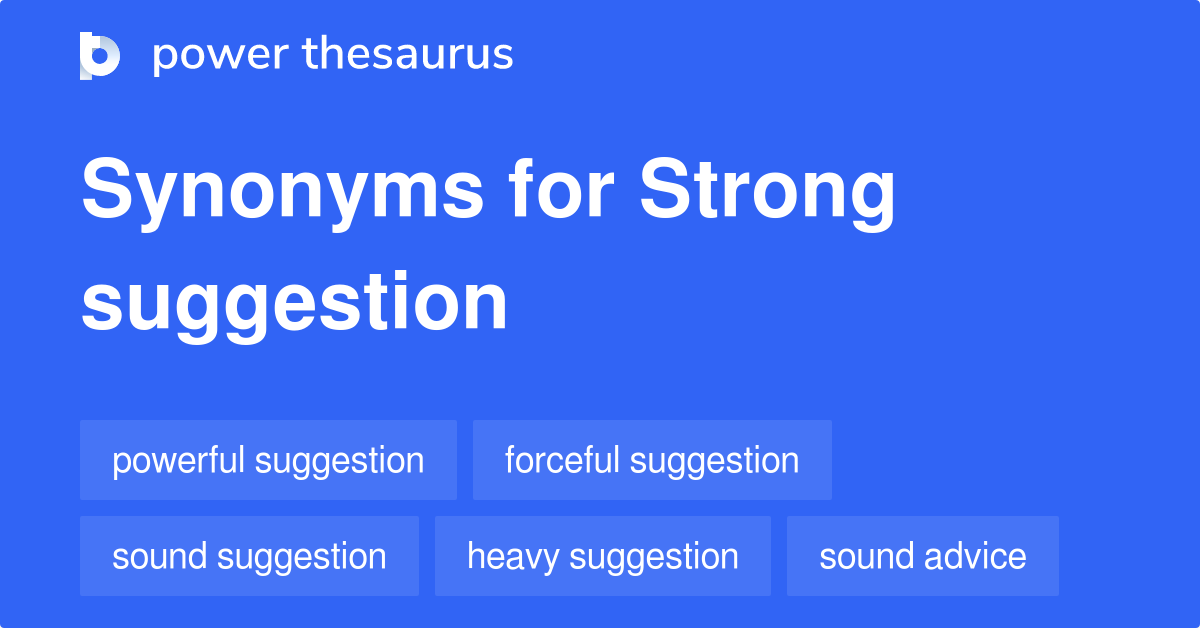 power thesaurus

Synonyms for Strong suggestion

powerful suggestion
forceful suggestion
sound suggestion
heavy suggestion
sound advice